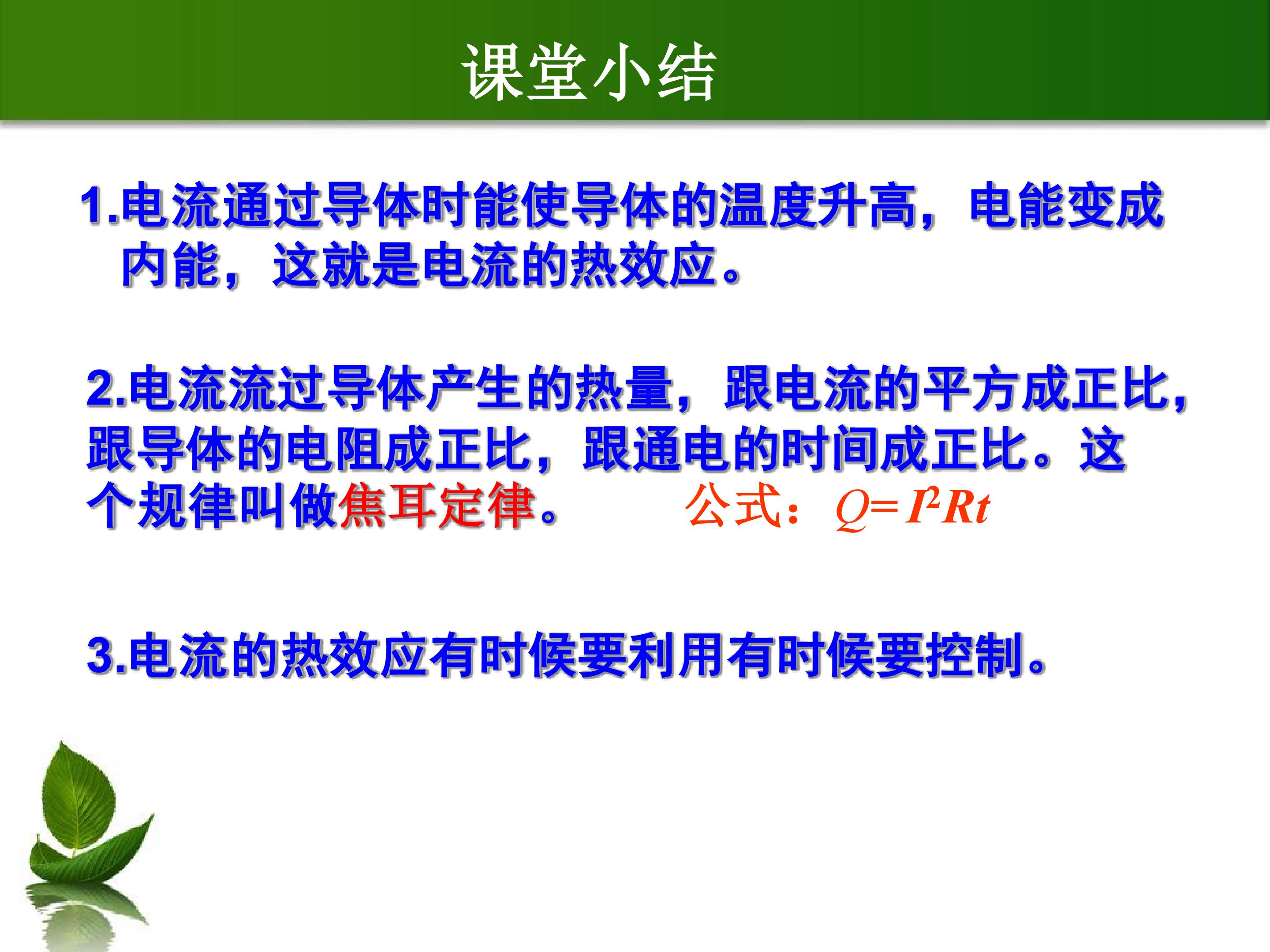 课堂小结

1.电流通过导体时能使导体的温度升高，电能变成内能，这就是电流的热效应。

2.电流流过导体产生的热量，跟电流的平方成正比，跟导体的电阻成正比，跟通电的时间成正比。这个规律叫做焦耳定律。 公式：$Q=I^2Rt$

3.电流的热效应有时候要利用有时候要控制。